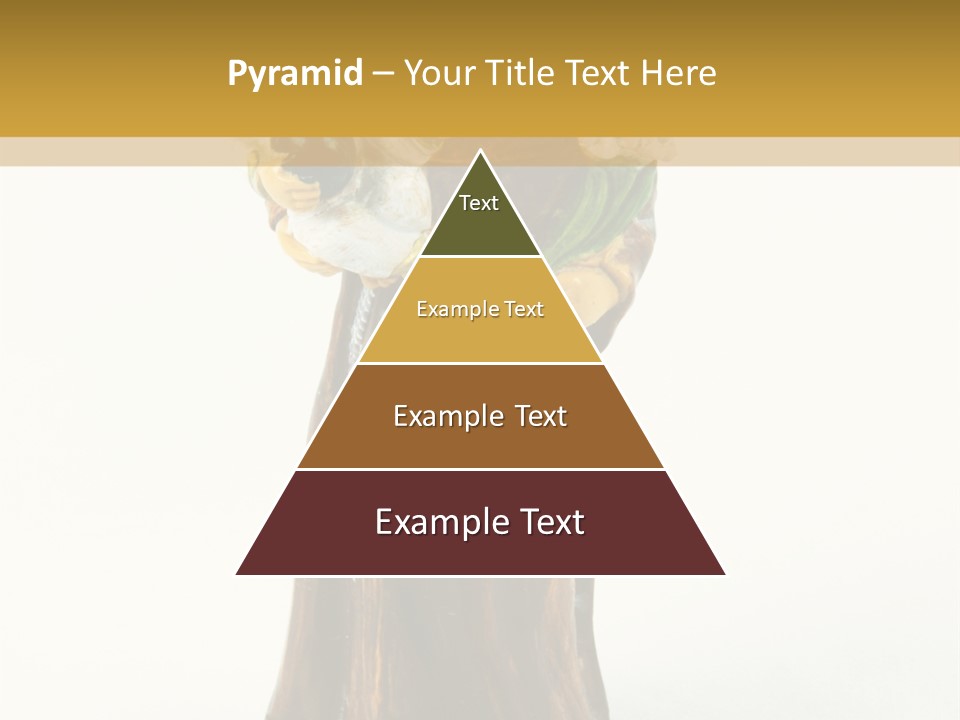 Pyramid – Your Title Text Here

Text

Example Text

Example Text

Example Text